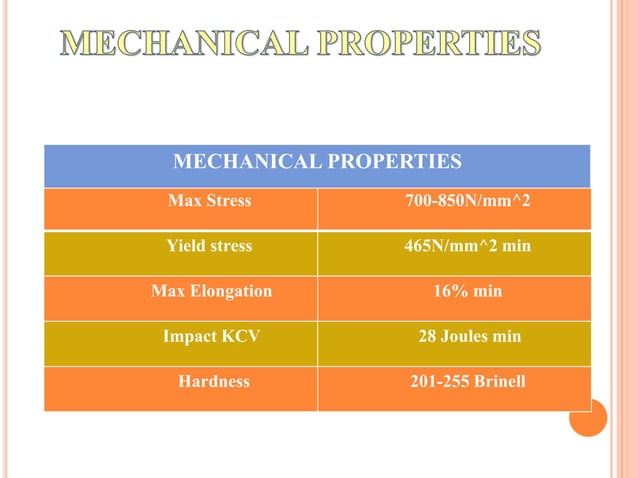 MECHANICAL PROPERTIES

| MECHANICAL PROPERTIES | |
|---|---|
| Max Stress | 700-850N/mm^2 |
| Yield stress | 465N/mm^2 min |
| Max Elongation | 16% min |
| Impact KCV | 28 Joules min |
| Hardness | 201-255 Brinell |